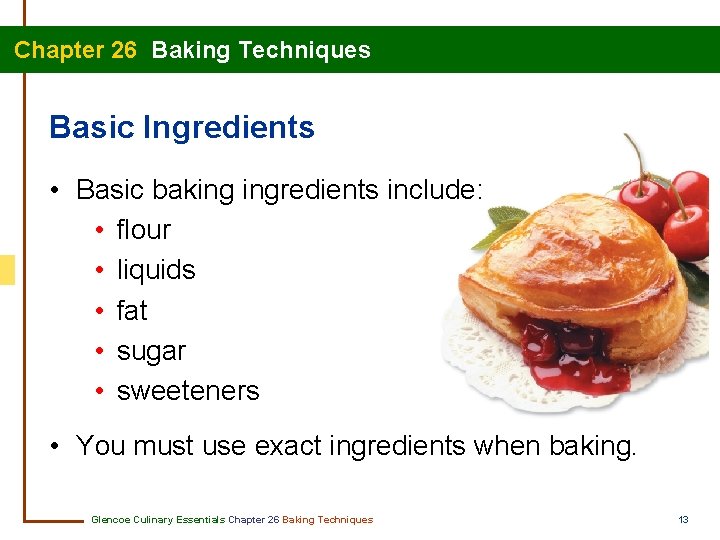 Chapter 26 Baking Techniques

Basic Ingredients

• Basic baking ingredients include:
  • flour
  • liquids
  • fat
  • sugar
  • sweeteners

• You must use exact ingredients when baking.

Glencoe Culinary Essentials Chapter 26 Baking Techniques

13